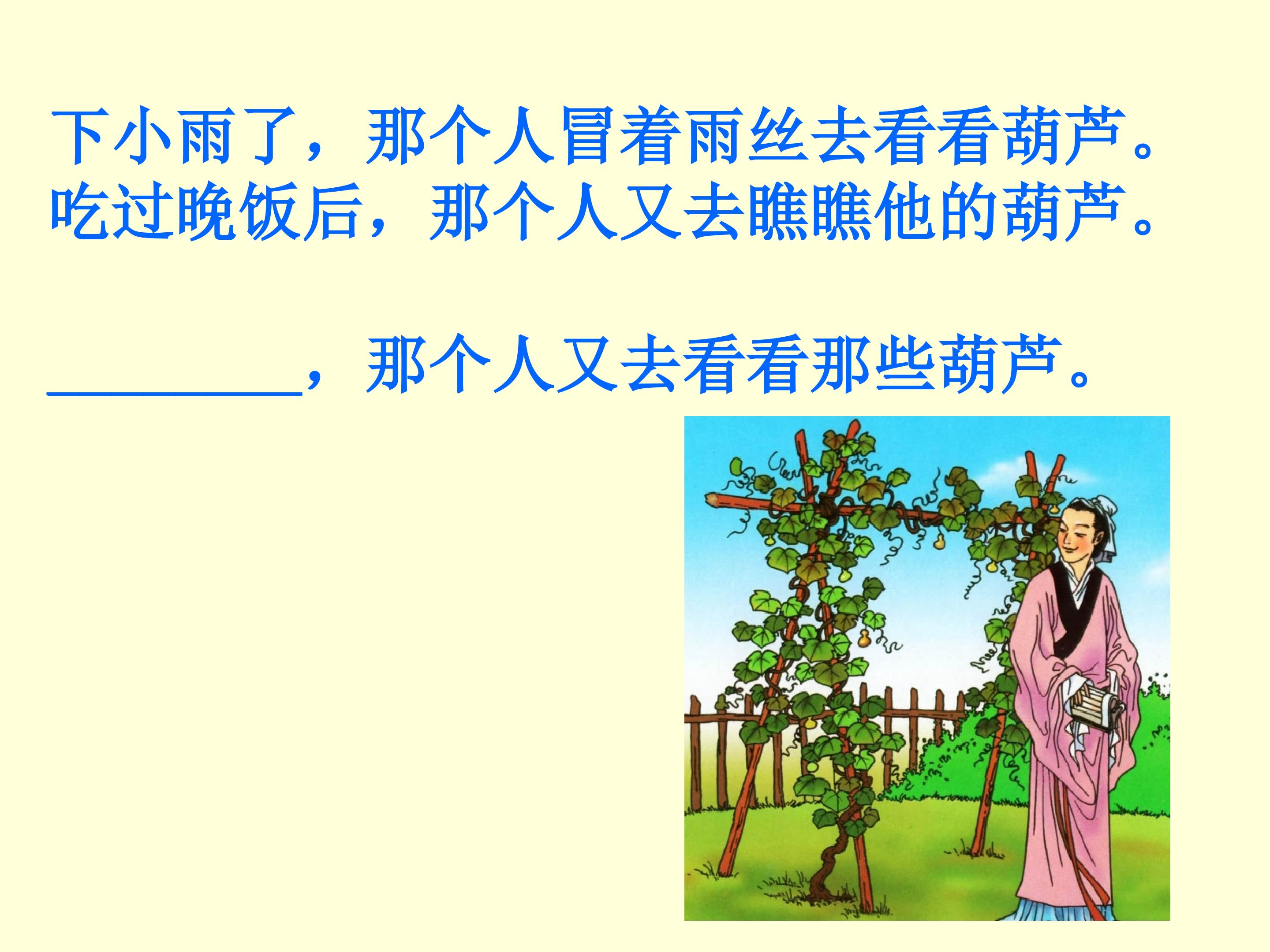 下小雨了，那个人冒着雨丝去看看葫芦。
吃过晚饭后，那个人又去瞧瞧他的葫芦。

________，那个人又去看看那些葫芦。